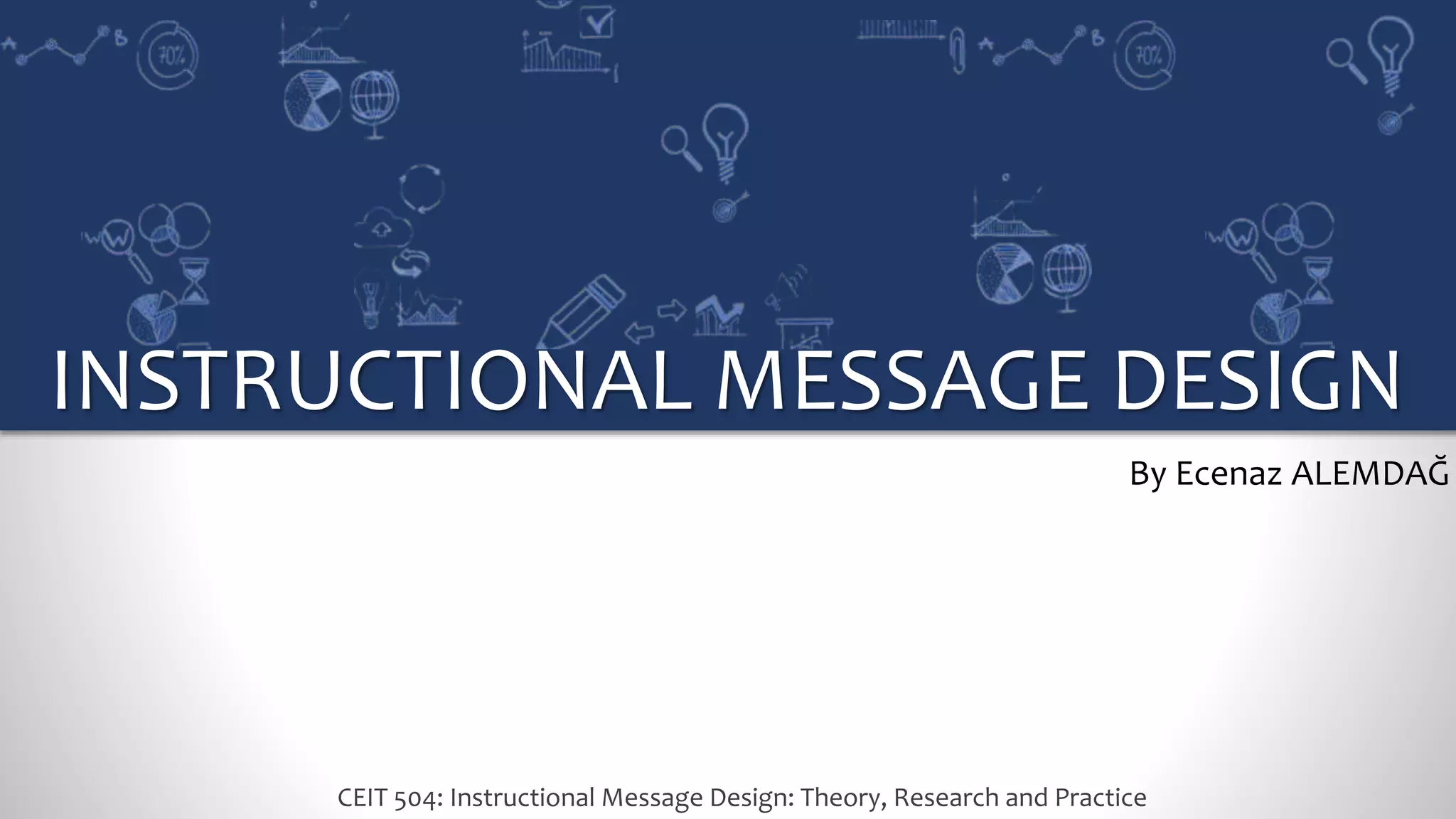 INSTRUCTIONAL MESSAGE DESIGN

By Ecenaz ALEMDAĞ

CEIT 504: Instructional Message Design: Theory, Research and Practice